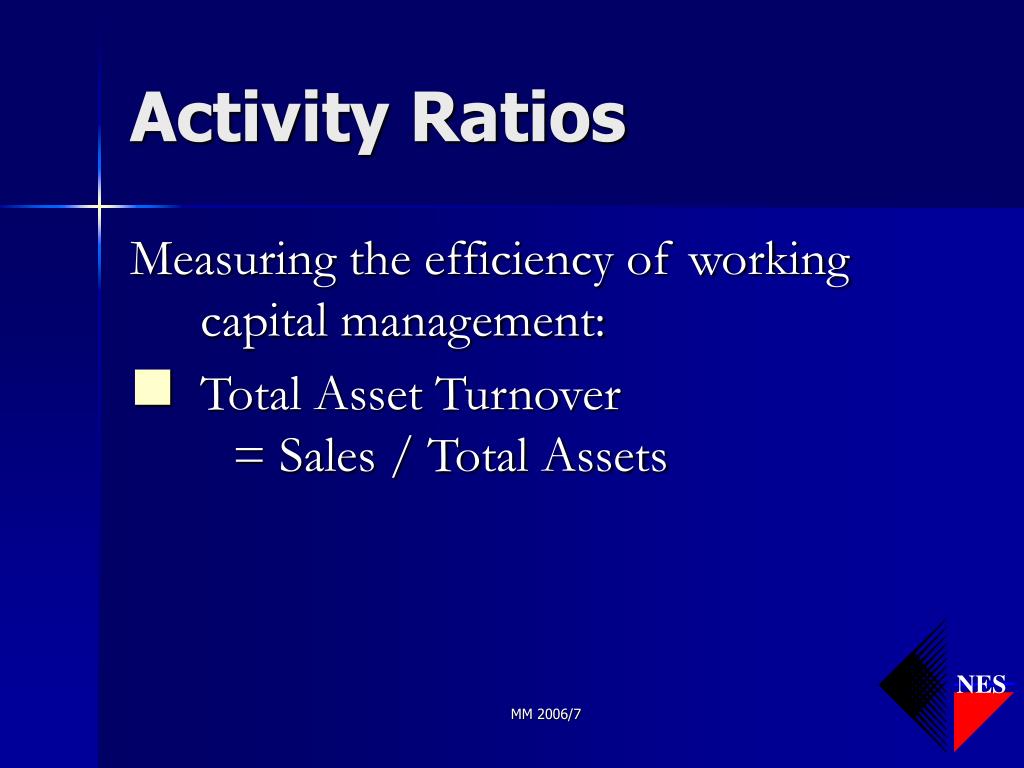 Activity Ratios

Measuring the efficiency of working capital management:

Total Asset Turnover
= Sales / Total Assets

MM 2006/7

NES